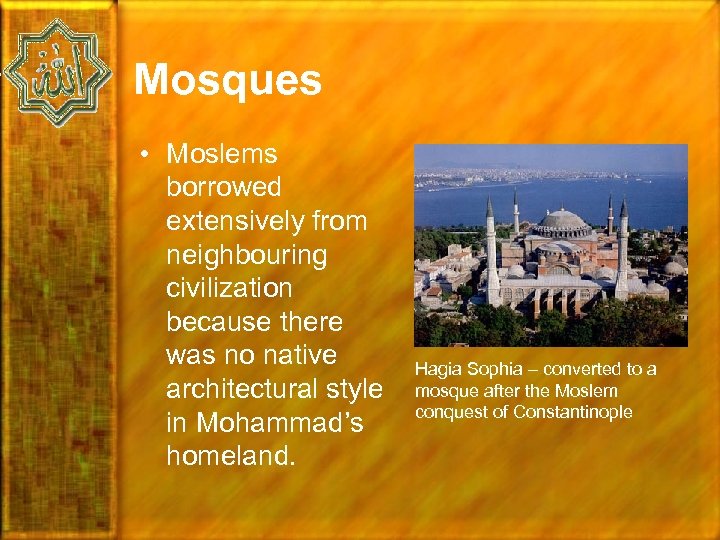 الله

Mosques

• Moslems borrowed extensively from neighbouring civilization because there was no native architectural style in Mohammad's homeland.

Hagia Sophia – converted to a mosque after the Moslem conquest of Constantinople